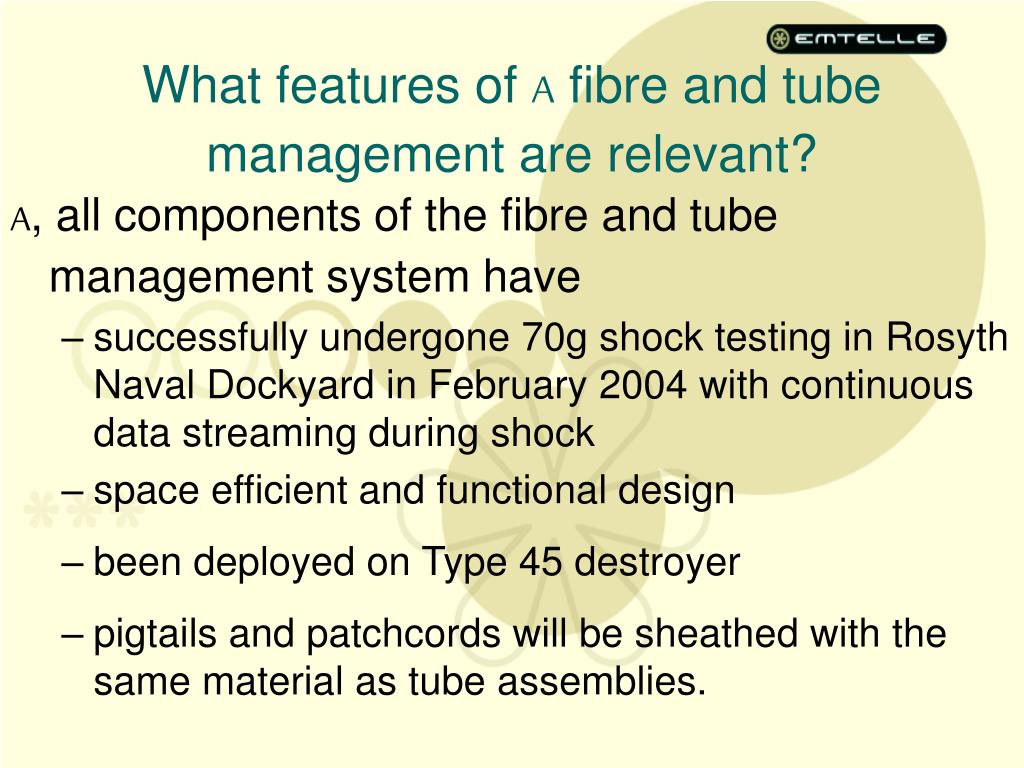 EMTELLE

What features of A fibre and tube management are relevant?

A, all components of the fibre and tube management system have

– successfully undergone 70g shock testing in Rosyth Naval Dockyard in February 2004 with continuous data streaming during shock

– space efficient and functional design

– been deployed on Type 45 destroyer

– pigtails and patchcords will be sheathed with the same material as tube assemblies.